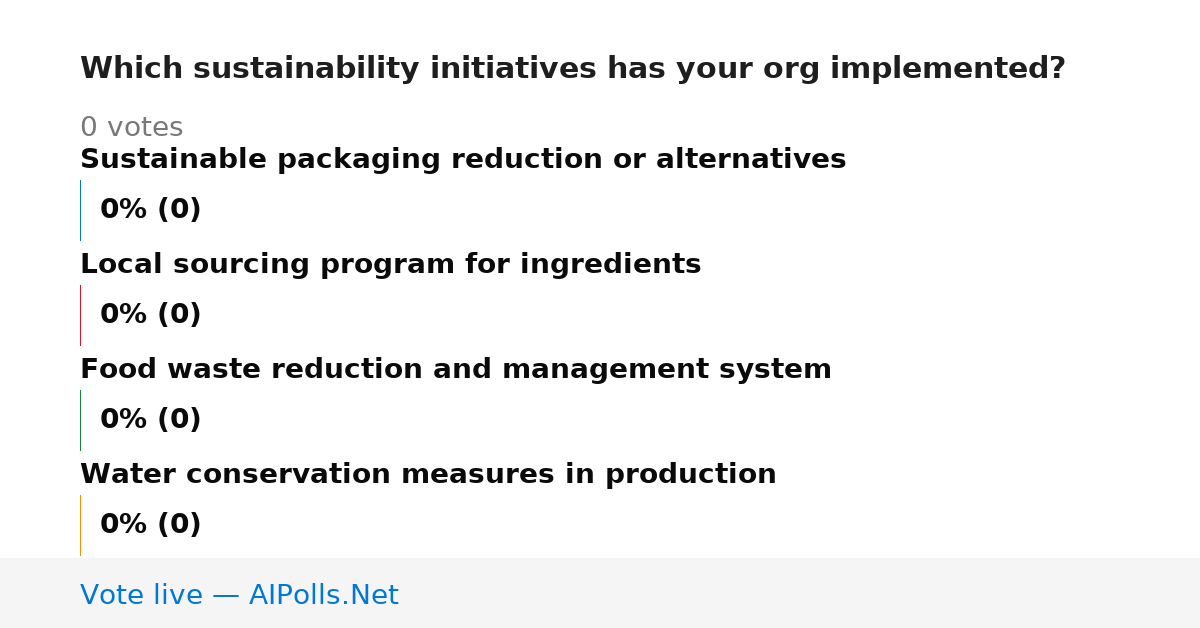 Which sustainability initiatives has your org implemented?

0 votes

Sustainable packaging reduction or alternatives

0% (0)

Local sourcing program for ingredients

0% (0)

Food waste reduction and management system

0% (0)

Water conservation measures in production

0% (0)

Vote live — AIPolls.Net